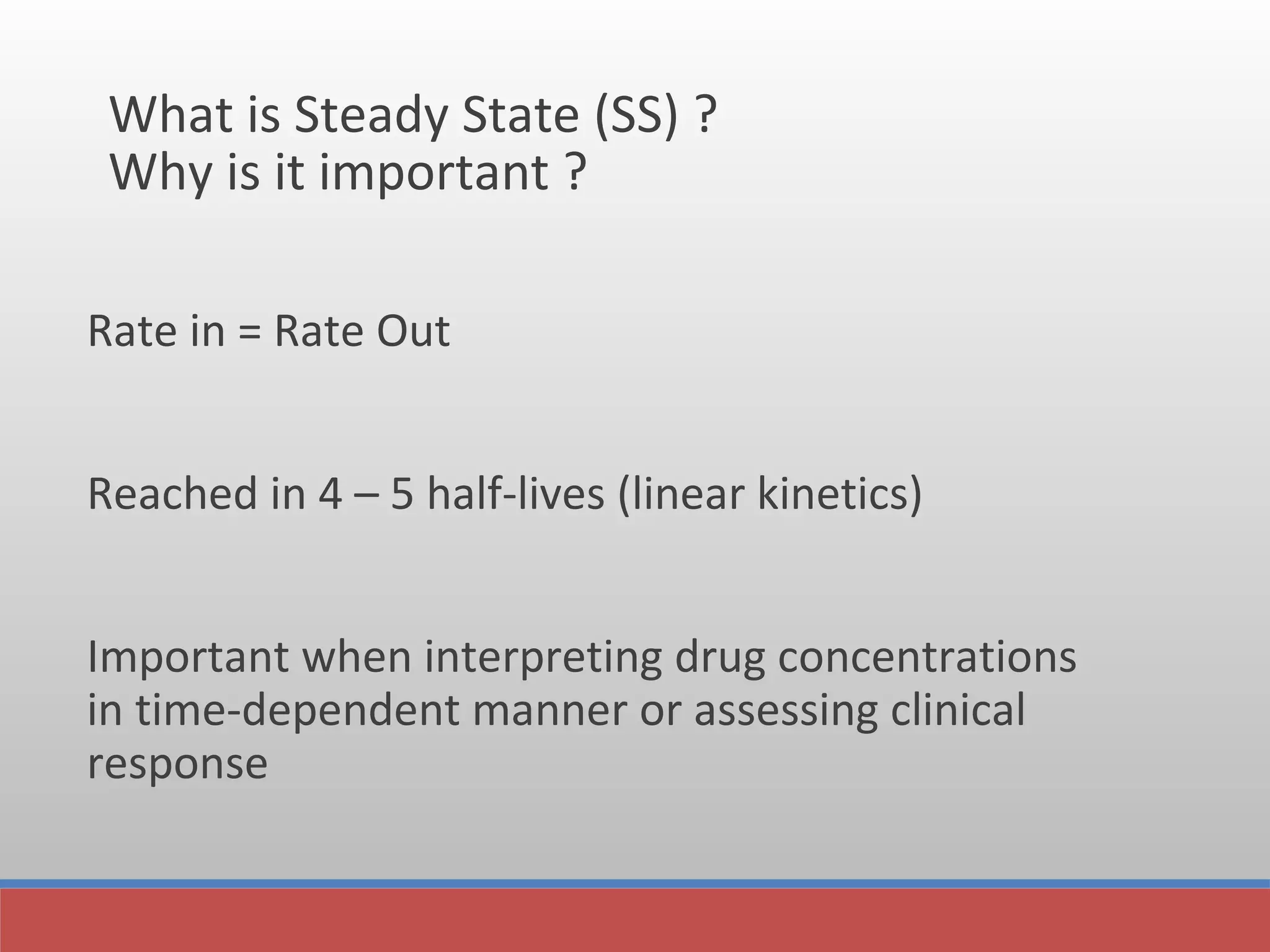 What is Steady State (SS) ?
Why is it important ?

Rate in = Rate Out

Reached in 4 – 5 half-lives (linear kinetics)

Important when interpreting drug concentrations in time-dependent manner or assessing clinical response